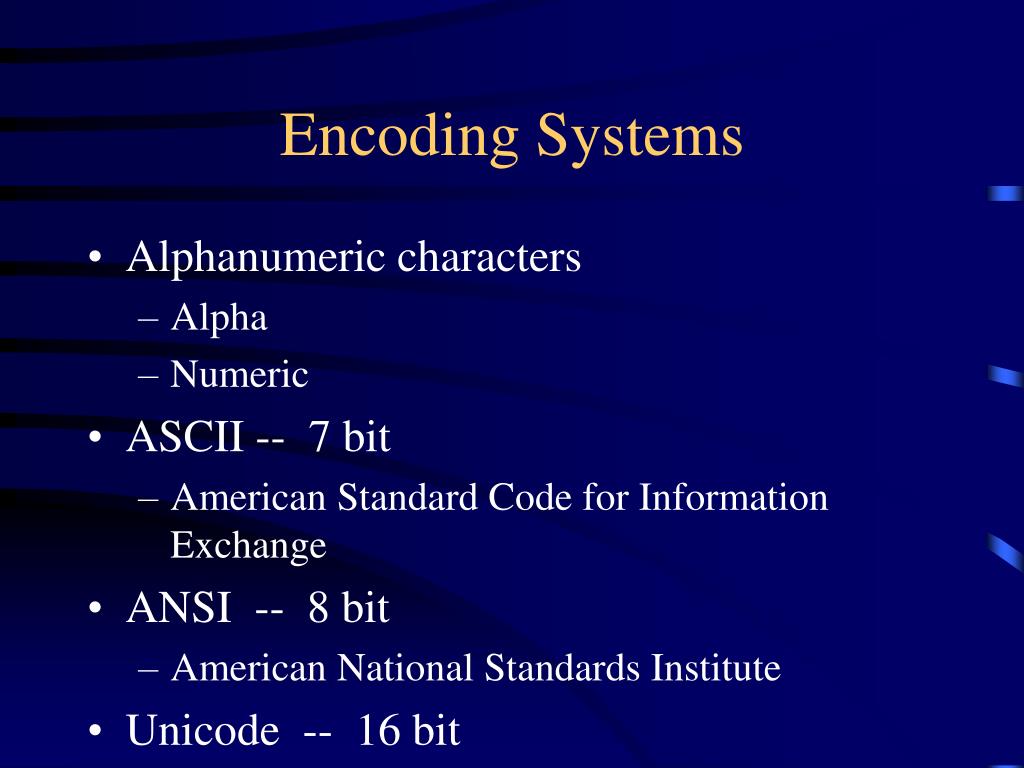 Encoding Systems

• Alphanumeric characters
– Alpha
– Numeric
• ASCII -- 7 bit
– American Standard Code for Information Exchange
• ANSI -- 8 bit
– American National Standards Institute
• Unicode -- 16 bit